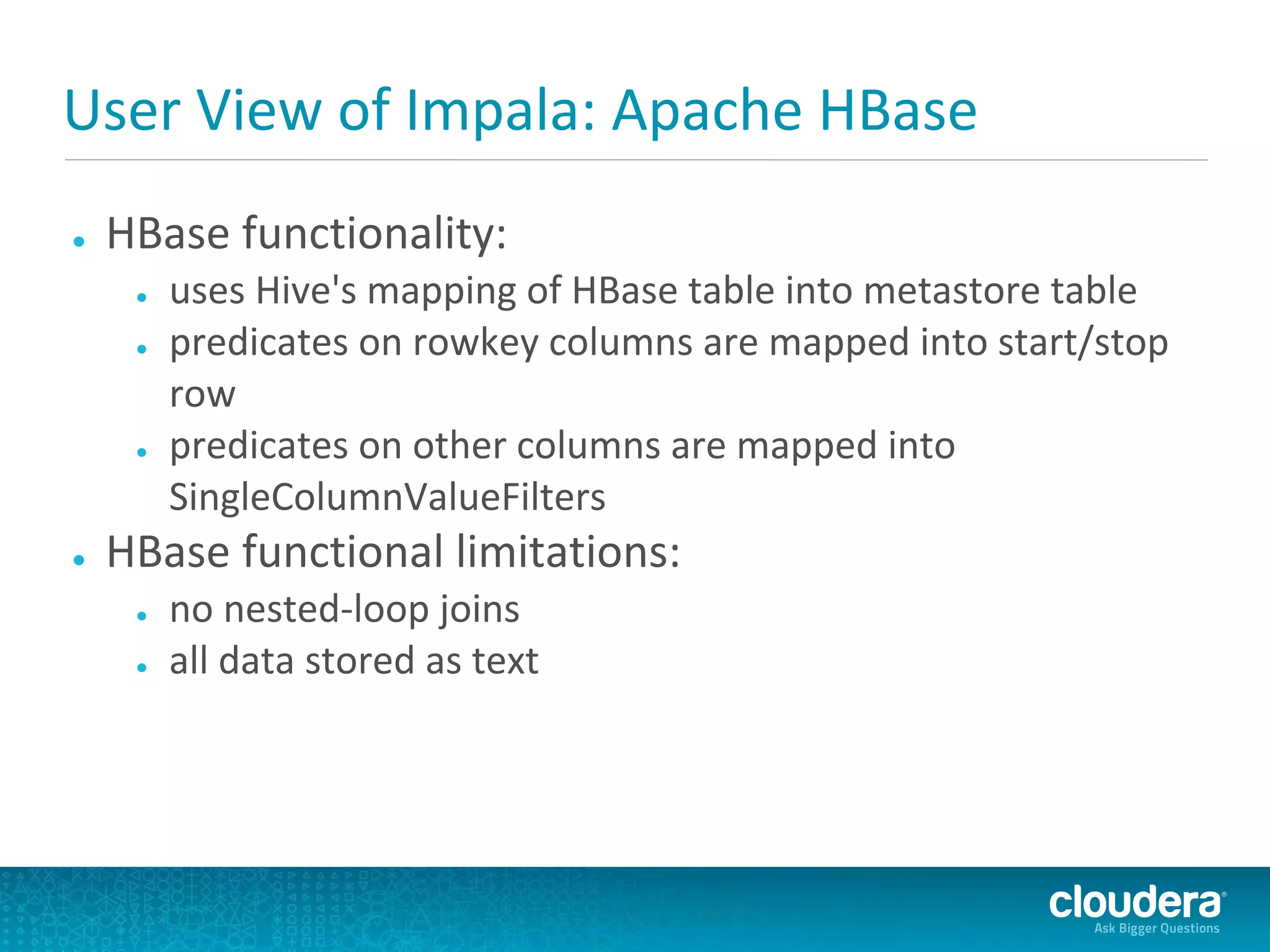 User View of Impala: Apache HBase

• HBase functionality:
  • uses Hive's mapping of HBase table into metastore table
  • predicates on rowkey columns are mapped into start/stop row
  • predicates on other columns are mapped into SingleColumnValueFilters
• HBase functional limitations:
  • no nested-loop joins
  • all data stored as text

cloudera®
Ask Bigger Questions